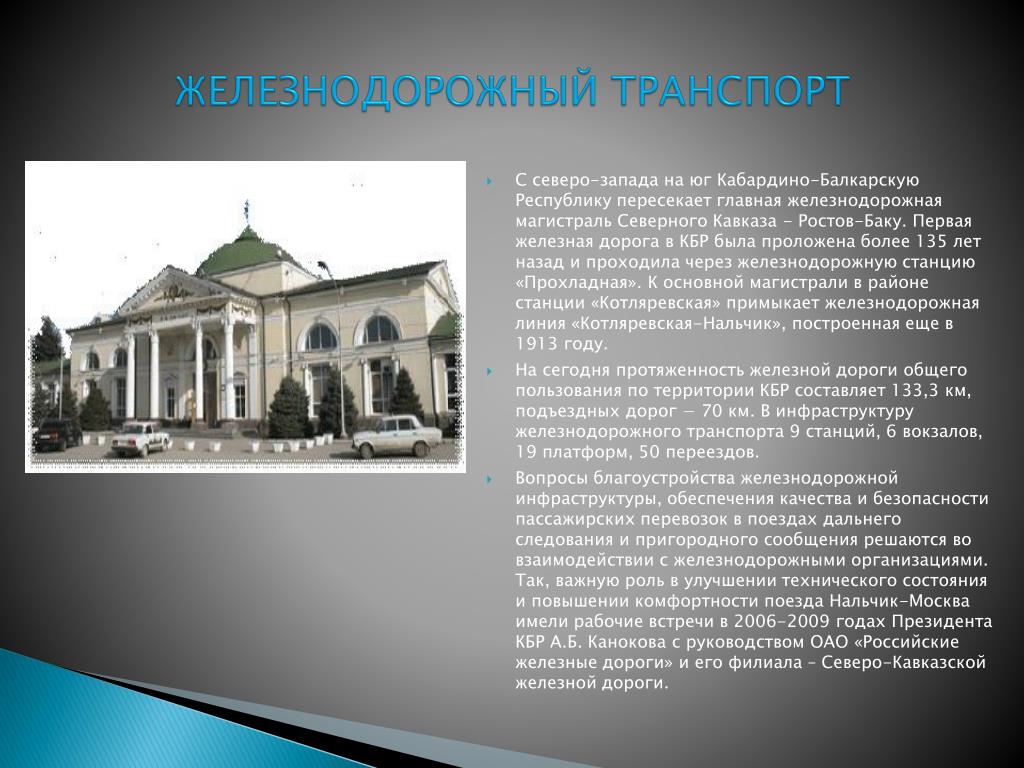 ЖЕЛЕЗНОДОРОЖНЫЙ ТРАНСПОРТ

С северо-запада на юг Кабардино-Балкарскую Республику пересекает главная железнодорожная магистраль Северного Кавказа - Ростов-Баку. Первая железная дорога в КБР была проложена более 135 лет назад и проходила через железнодорожную станцию «Прохладная». К основной магистрали в районе станции «Котляревская» примыкает железнодорожная линия «Котляревская-Нальчик», построенная еще в 1913 году.

На сегодня протяженность железной дороги общего пользования по территории КБР составляет 133,3 км, подъездных дорог — 70 км. В инфраструктуру железнодорожного транспорта 9 станций, 6 вокзалов, 19 платформ, 50 переездов.

Вопросы благоустройства железнодорожной инфраструктуры, обеспечения качества и безопасности пассажирских перевозок в поездах дальнего следования и пригородного сообщения решаются во взаимодействии с железнодорожными организациями. Так, важную роль в улучшении технического состояния и повышении комфортности поезда Нальчик-Москва имели рабочие встречи в 2006-2009 годах Президента КБР А.Б. Канокова с руководством ОАО «Российские железные дороги» и его филиала – Северо-Кавказской железной дороги.